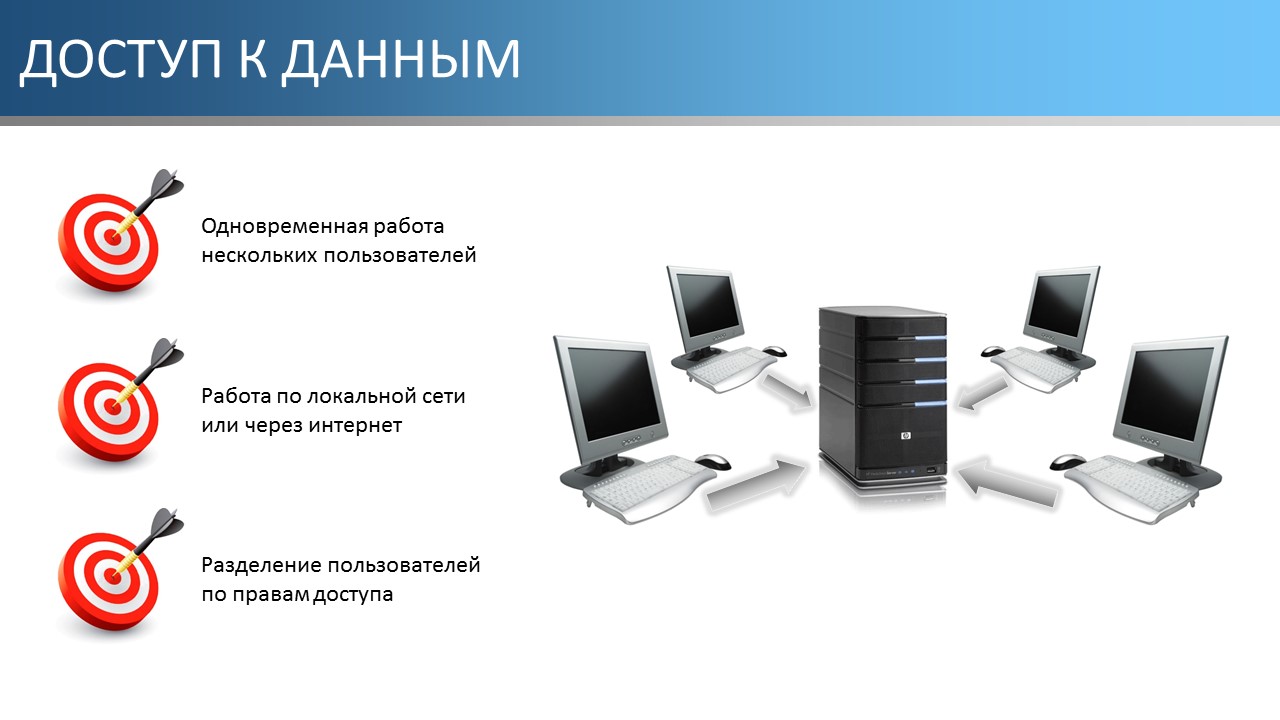 ДОСТУП К ДАННЫМ

Одновременная работа нескольких пользователей

Работа по локальной сети или через интернет

Разделение пользователей по правам доступа